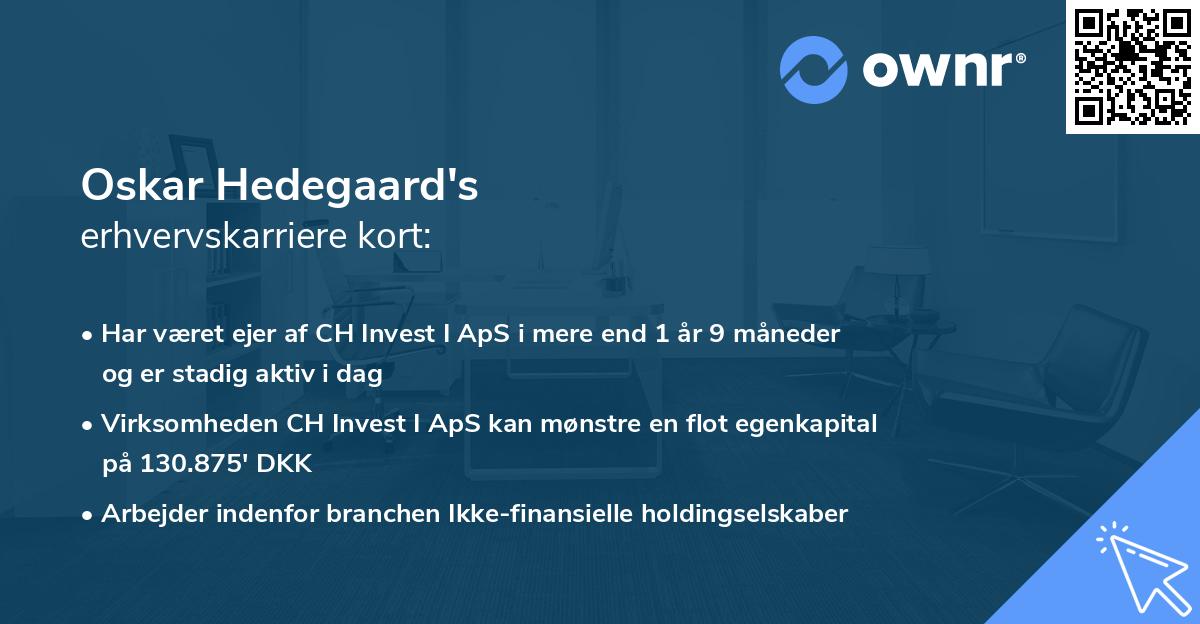 ownr®

Oskar Hedegaard's
erhvervskarriere kort:

• Har været ejer af CH Invest I ApS i mere end 1 år 9 måneder og er stadig aktiv i dag

• Virksomheden CH Invest I ApS kan mønstre en flot egenkapital på 130.875' DKK

• Arbejder indenfor branchen Ikke-finansielle holdingselskaber